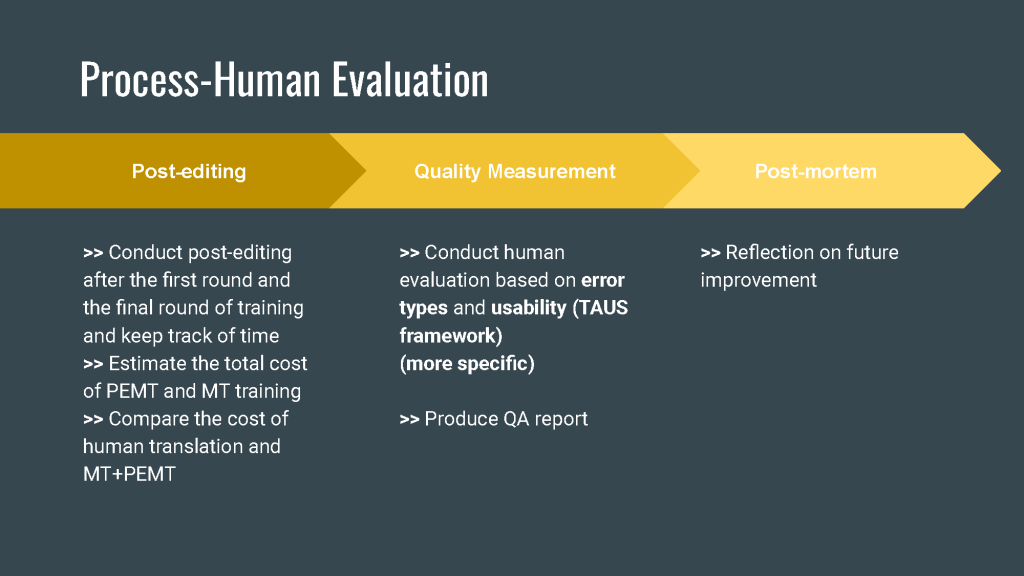 Process-Human Evaluation

Post-editing

Quality Measurement

Post-mortem

>> Conduct post-editing after the first round and the final round of training and keep track of time
>> Estimate the total cost of PEMT and MT training
>> Compare the cost of human translation and MT+PEMT

>> Conduct human evaluation based on error types and usability (TAUS framework)
(more specific)

>> Produce QA report

>> Reflection on future improvement